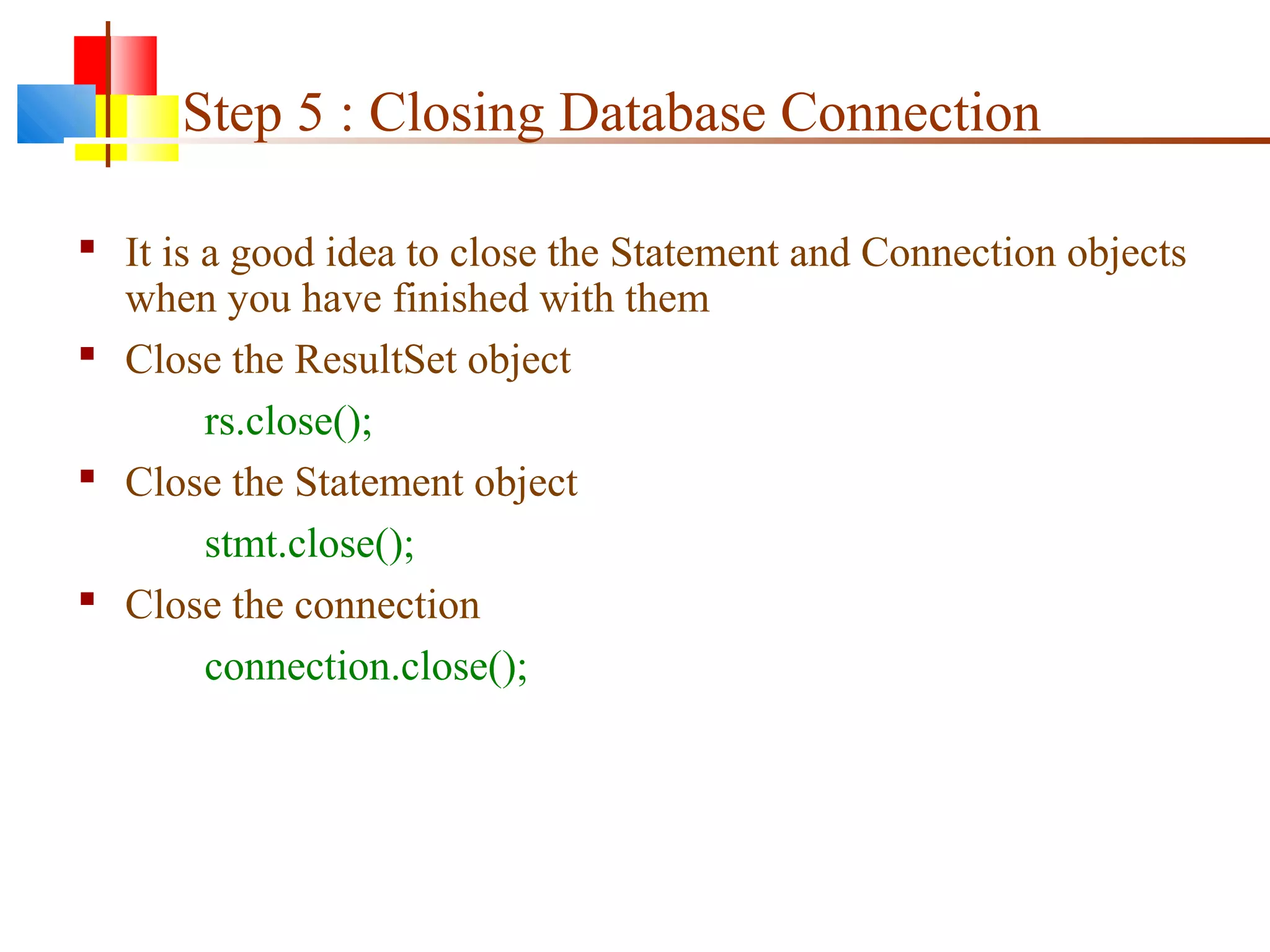 Step 5 : Closing Database Connection

- It is a good idea to close the Statement and Connection objects when you have finished with them
- Close the ResultSet object

rs.close();

- Close the Statement object

stmt.close();

- Close the connection

connection.close();